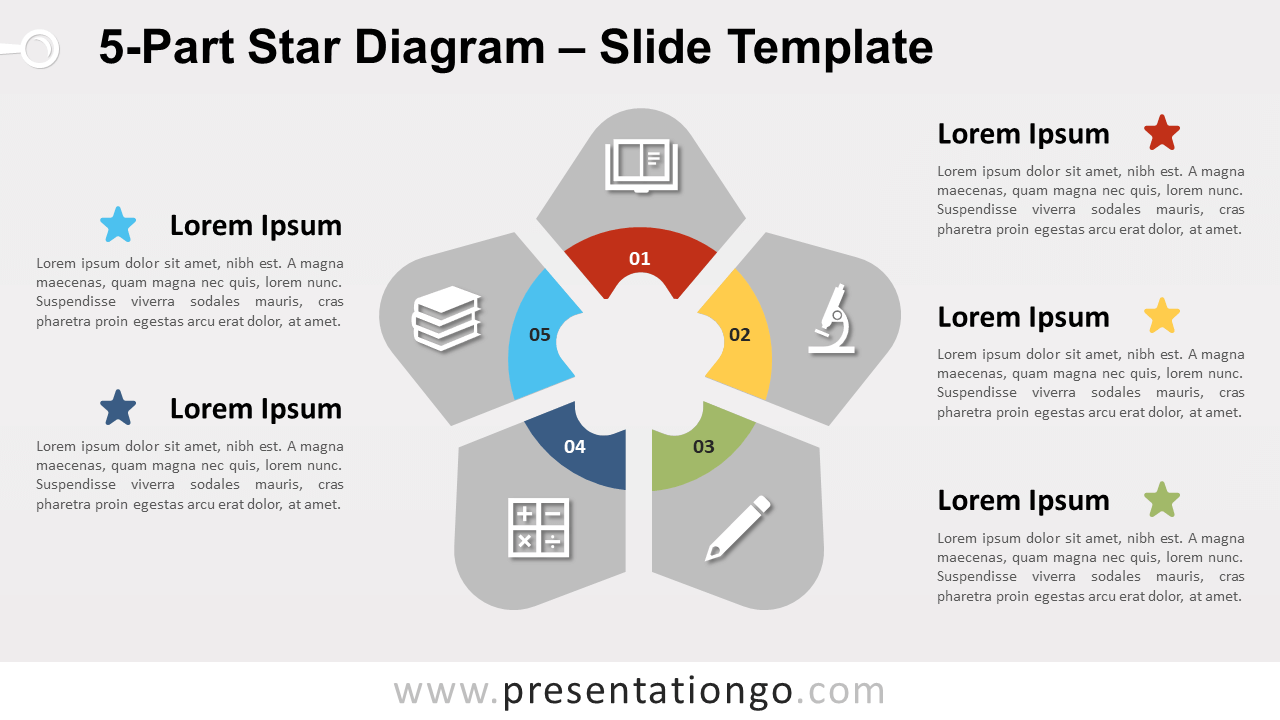 5-Part Star Diagram – Slide Template

Lorem Ipsum

Lorem ipsum dolor sit amet, nibh est. A magna maecenas, quam magna nec quis, lorem nunc. Suspendisse viverra sodales mauris, cras pharetra proin egestas arcu erat dolor, at amet.

Lorem Ipsum

Lorem ipsum dolor sit amet, nibh est. A magna maecenas, quam magna nec quis, lorem nunc. Suspendisse viverra sodales mauris, cras pharetra proin egestas arcu erat dolor, at amet.

01

02

03

04

05

Lorem Ipsum

Lorem ipsum dolor sit amet, nibh est. A magna maecenas, quam magna nec quis, lorem nunc. Suspendisse viverra sodales mauris, cras pharetra proin egestas arcu erat dolor, at amet.

Lorem Ipsum

Lorem ipsum dolor sit amet, nibh est. A magna maecenas, quam magna nec quis, lorem nunc. Suspendisse viverra sodales mauris, cras pharetra proin egestas arcu erat dolor, at amet.

Lorem Ipsum

Lorem ipsum dolor sit amet, nibh est. A magna maecenas, quam magna nec quis, lorem nunc. Suspendisse viverra sodales mauris, cras pharetra proin egestas arcu erat dolor, at amet.

www.presentationgo.com